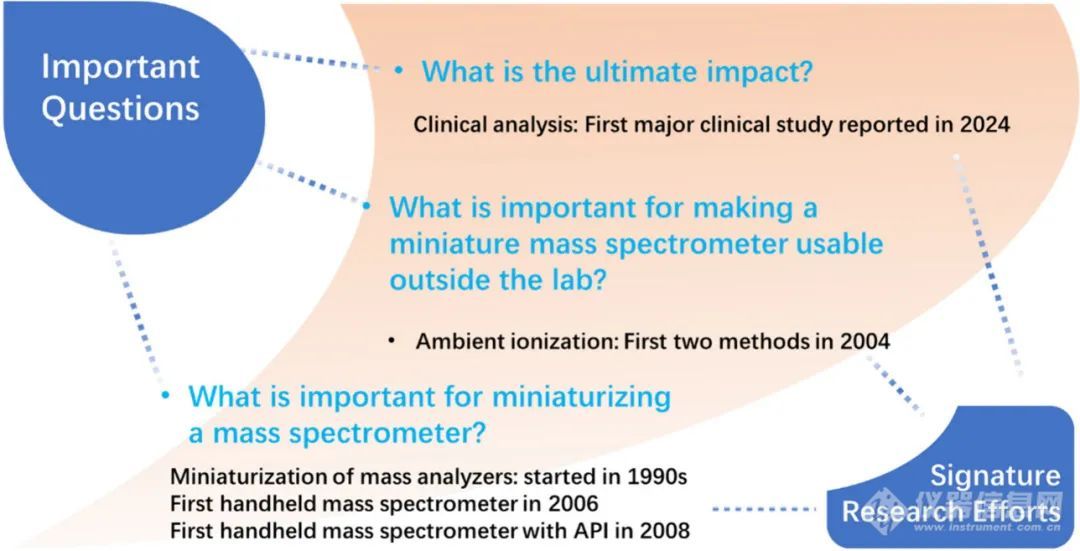 Important Questions

• What is the ultimate impact?

Clinical analysis: First major clinical study reported in 2024

• What is important for making a miniature mass spectrometer usable outside the lab?

• Ambient ionization: First two methods in 2004

• What is important for miniaturizing a mass spectrometer?

Miniaturization of mass analyzers: started in 1990s
First handheld mass spectrometer in 2006
First handheld mass spectrometer with API in 2008

Signature Research Efforts

仪器信息网
www.instrument.com.cn